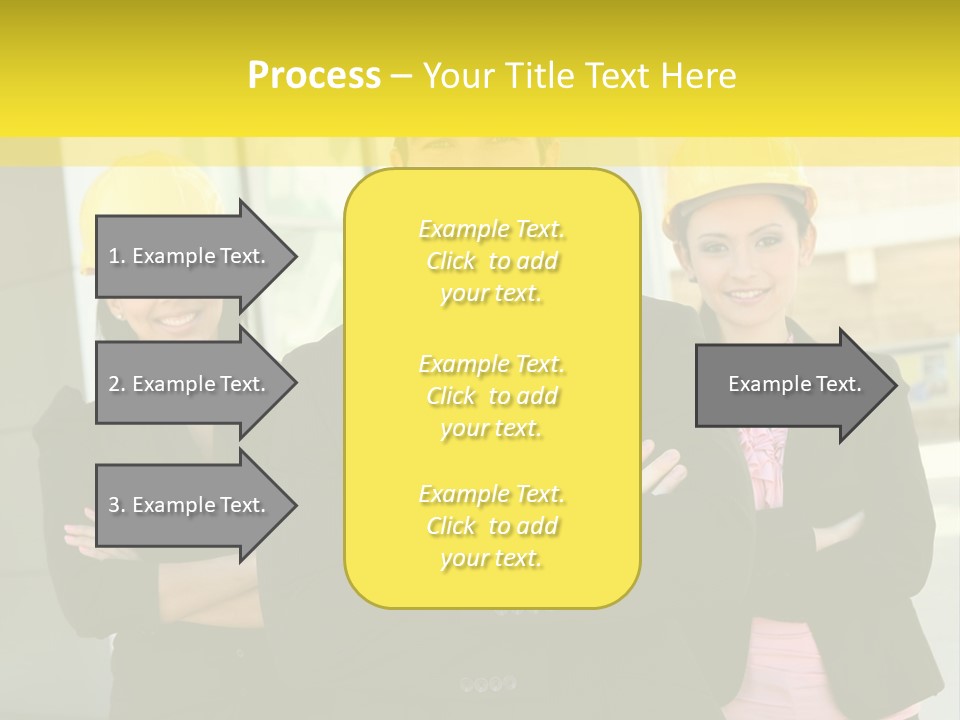 Process – Your Title Text Here

1. Example Text.

2. Example Text.

3. Example Text.

Example Text. Click to add your text.

Example Text. Click to add your text.

Example Text. Click to add your text.

Example Text.